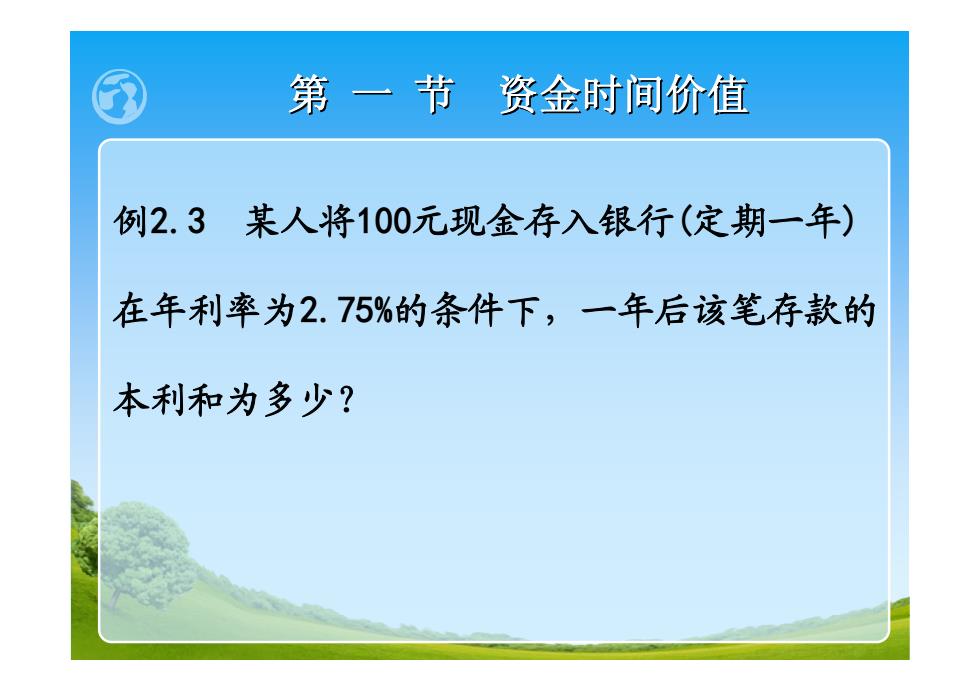 第 一 节 资金时间价值

例2.3 某人将100元现金存入银行(定期一年)在年利率为2.75%的条件下，一年后该笔存款的本利和为多少？